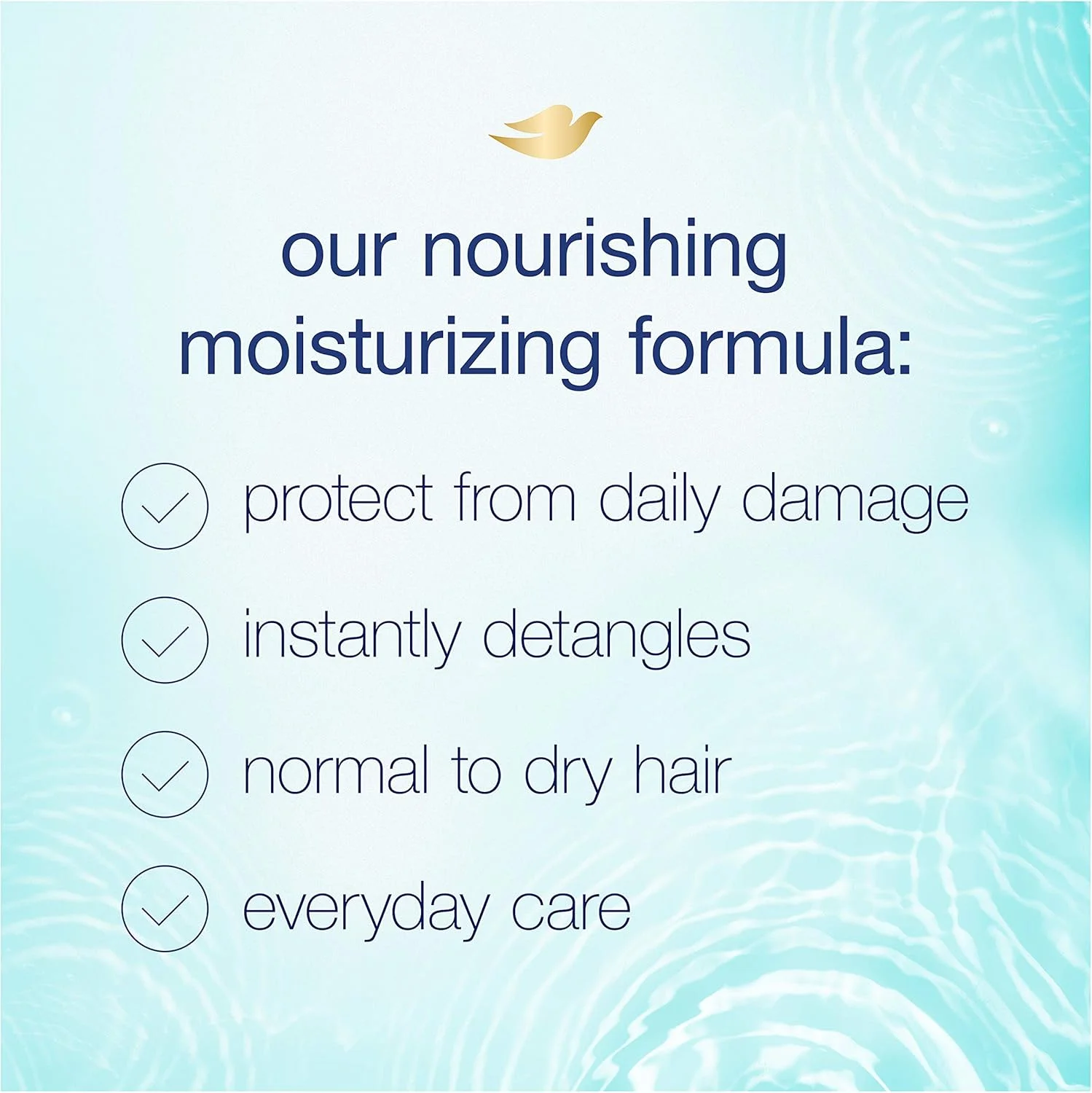 our nourishing moisturizing formula:

protect from daily damage

instantly detangles

normal to dry hair

everyday care